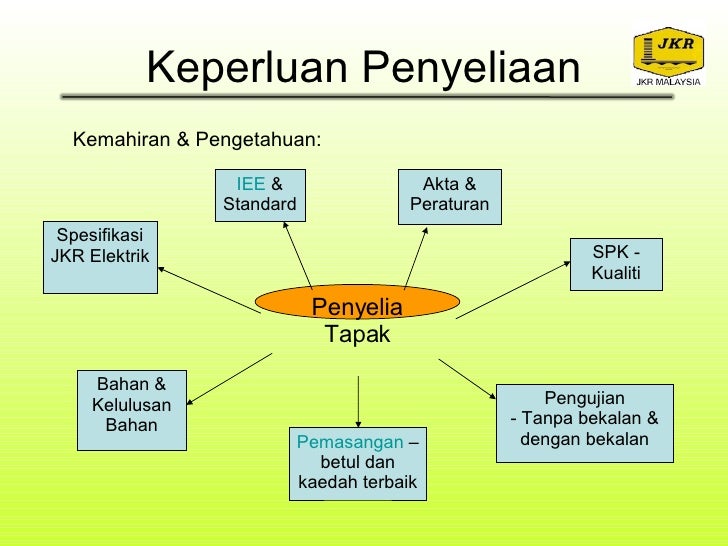 Keperluan Penyeliaan

JKR
JKR MALAYSIA

Kemahiran & Pengetahuan:

IEE & Standard

Akta & Peraturan

Spesifikasi JKR Elektrik

SPK - Kualiti

Penyelia Tapak

Bahan & Kelulusan Bahan

Pemasangan – betul dan kaedah terbaik

Pengujian
- Tanpa bekalan & dengan bekalan